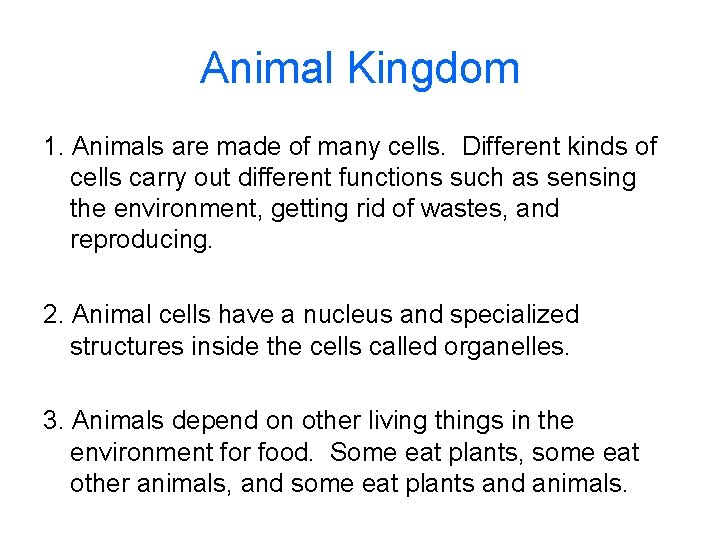 Animal Kingdom

1. Animals are made of many cells. Different kinds of cells carry out different functions such as sensing the environment, getting rid of wastes, and reproducing.

2. Animal cells have a nucleus and specialized structures inside the cells called organelles.

3. Animals depend on other living things in the environment for food. Some eat plants, some eat other animals, and some eat plants and animals.